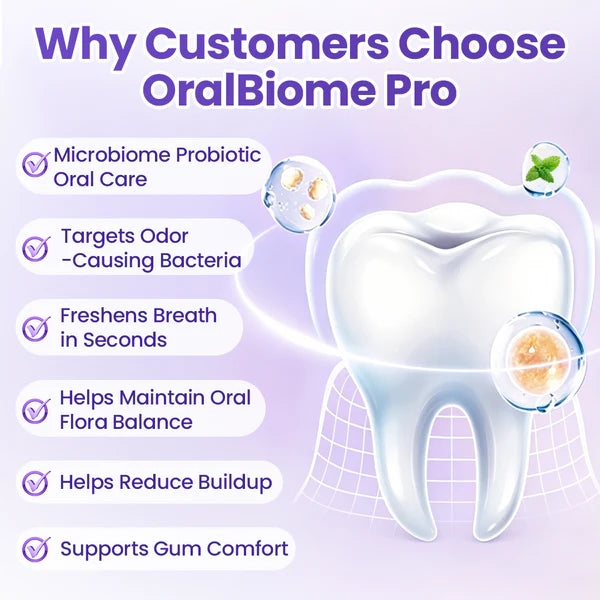 Why Customers Choose OralBiome Pro

Microbiome Probiotic Oral Care

Targets Odor -Causing Bacteria

Freshens Breath in Seconds

Helps Maintain Oral Flora Balance

Helps Reduce Buildup

Supports Gum Comfort